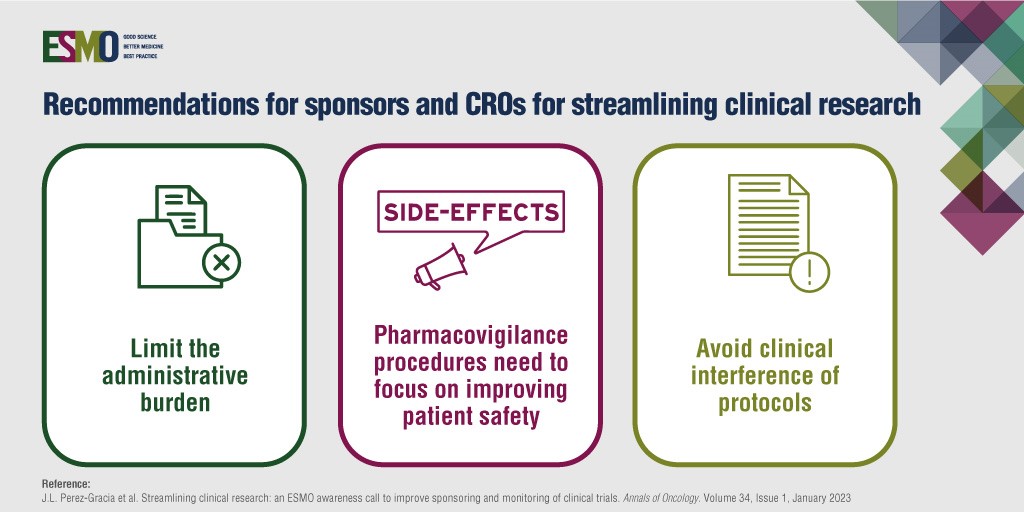 ESMO GOOD SCIENCE BETTER MEDICINE BEST PRACTICE

Recommendations for sponsors and CROs for streamlining clinical research

Limit the administrative burden

SIDE-EFFECTS

Pharmacovigilance procedures need to focus on improving patient safety

Avoid clinical interference of protocols

Reference:
J.L. Perez-Gracia et al. Streamlining clinical research: an ESMO awareness call to improve sponsoring and monitoring of clinical trials. Annals of Oncology. Volume 34, Issue 1, January 2023